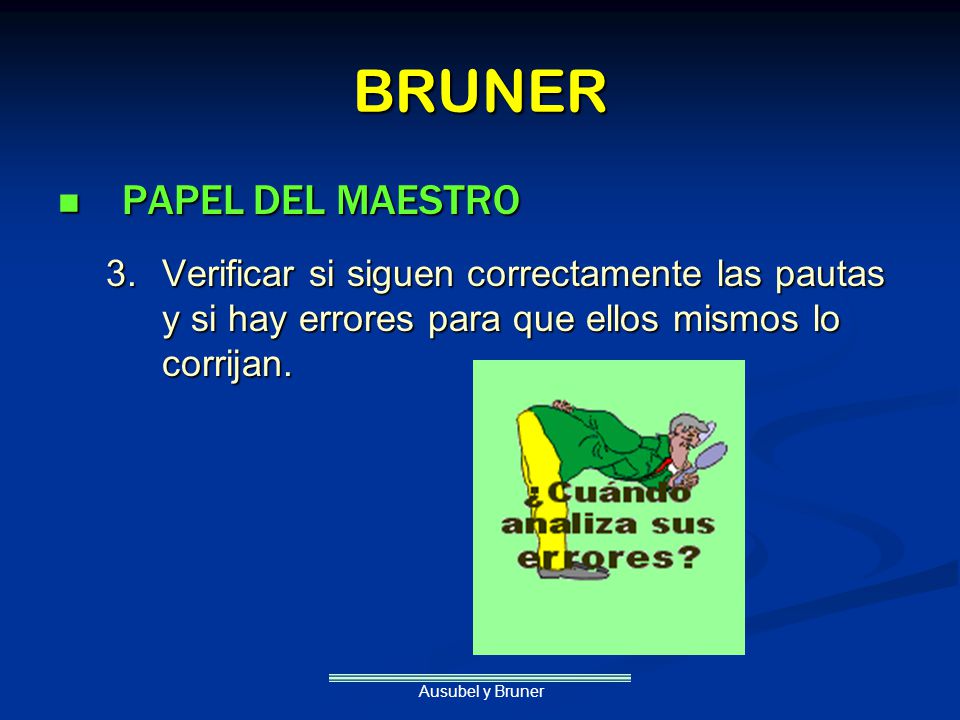 BRUNER

PAPEL DEL MAESTRO

3. Verificar si siguen correctamente las pautas y si hay errores para que ellos mismos lo corrijan.

¿Cuándo analiza sus errores?

Ausubel y Bruner